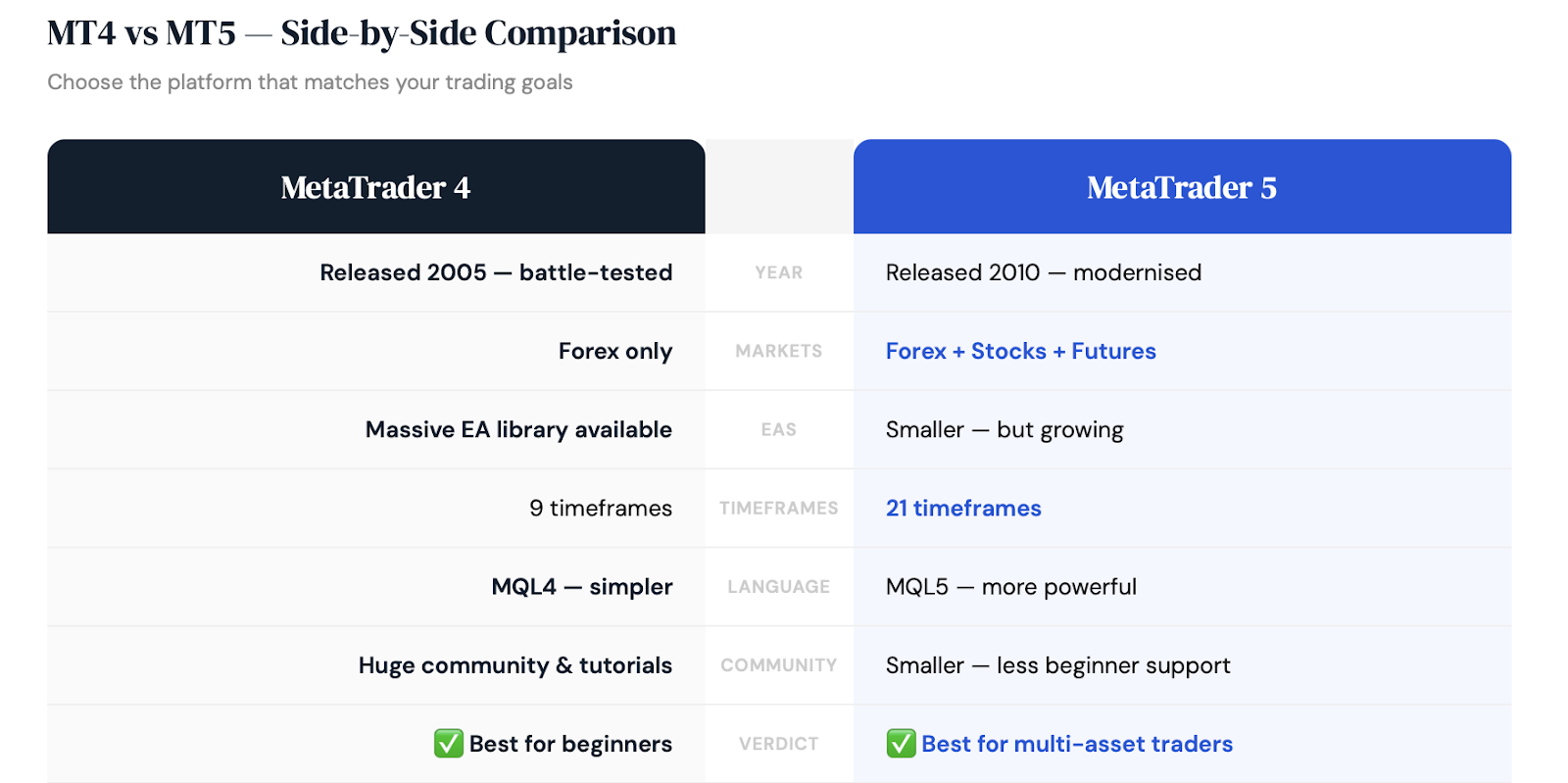 MT4 vs MT5 — Side-by-Side Comparison

Choose the platform that matches your trading goals

| MetaTrader 4 | | MetaTrader 5 |
|---|---|---|
| Released 2005 — battle-tested | YEAR | Released 2010 — modernised |
| Forex only | MARKETS | Forex + Stocks + Futures |
| Massive EA library available | EAS | Smaller — but growing |
| 9 timeframes | TIMEFRAMES | 21 timeframes |
| MQL4 — simpler | LANGUAGE | MQL5 — more powerful |
| Huge community & tutorials | COMMUNITY | Smaller — less beginner support |
| ✅ Best for beginners | VERDICT | ✅ Best for multi-asset traders |